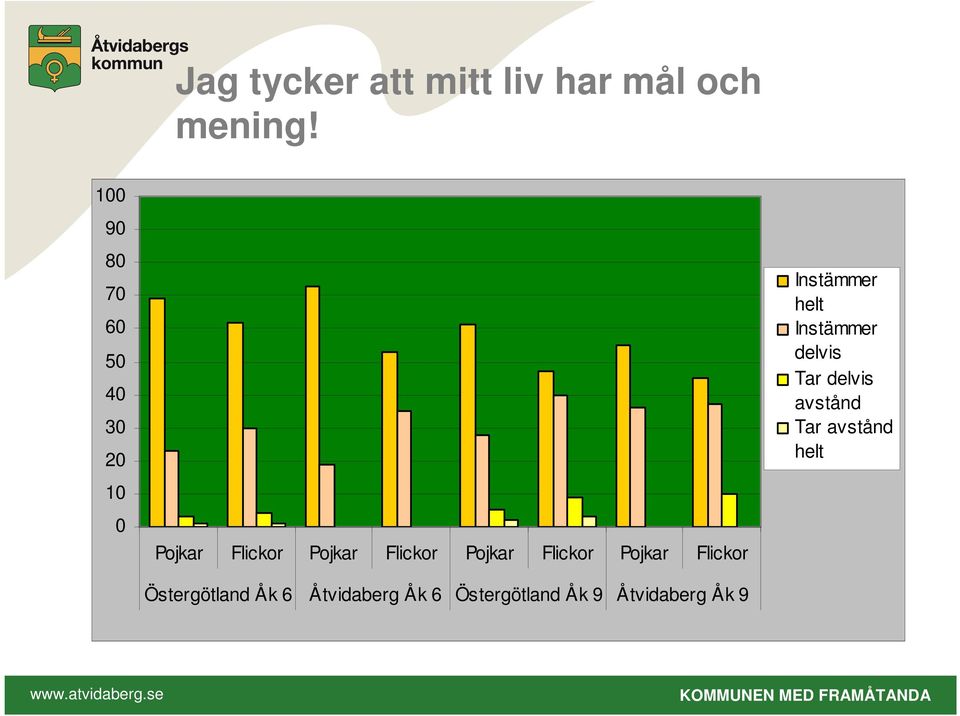 Åtvidabergs kommun

Jag tycker att mitt liv har mål och mening!

100
90
80
70
60
50
40
30
20
10
0

Pojkar Flickor Pojkar Flickor Pojkar Flickor Pojkar Flickor

Östergötland Åk 6 Åtvidaberg Åk 6 Östergötland Åk 9 Åtvidaberg Åk 9

Instämmer helt
Instämmer delvis
Tar delvis avstånd
Tar avstånd helt

www.atvidaberg.se

KOMMUNEN MED FRAMÅTANDA